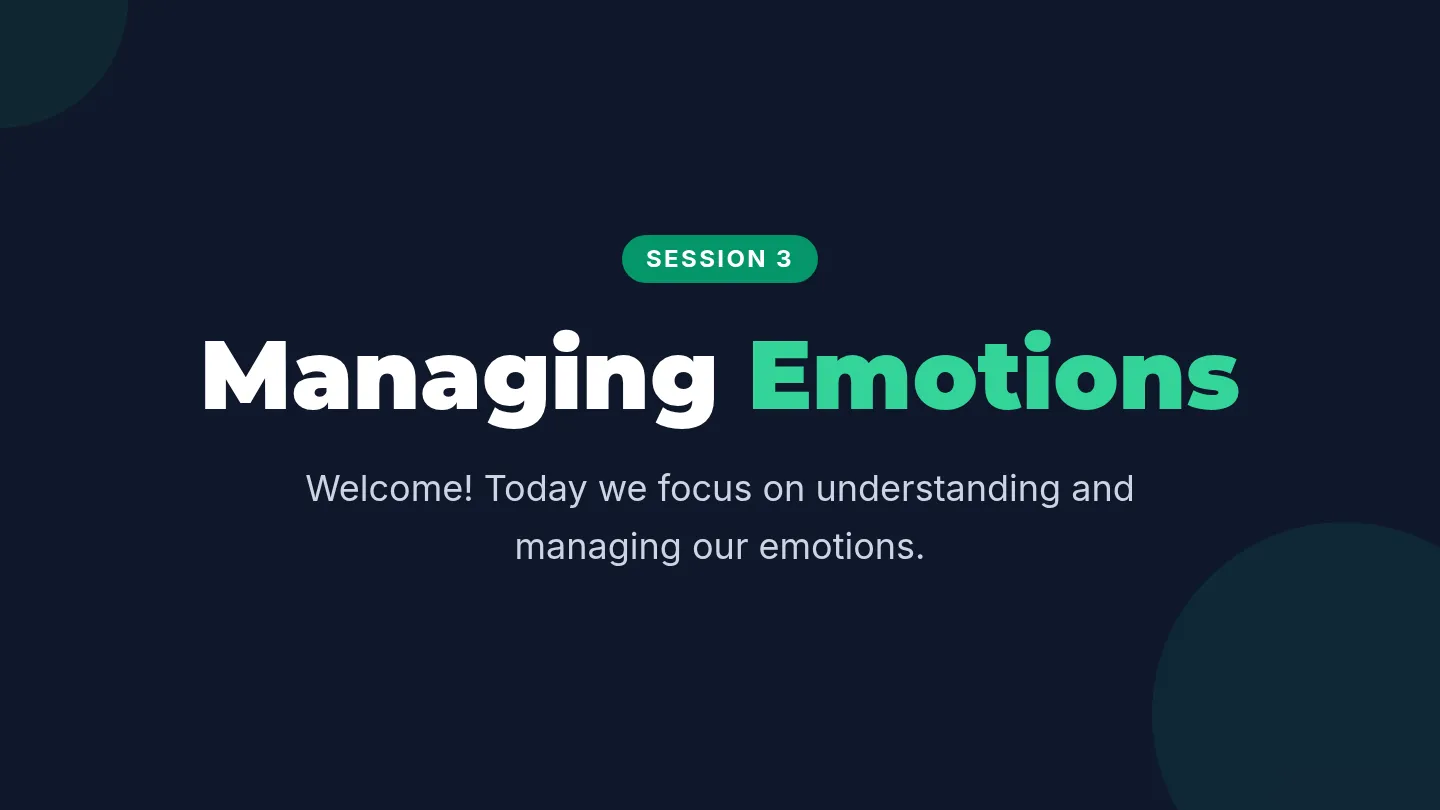 SESSION 3

Managing Emotions

Welcome! Today we focus on understanding and managing our emotions.